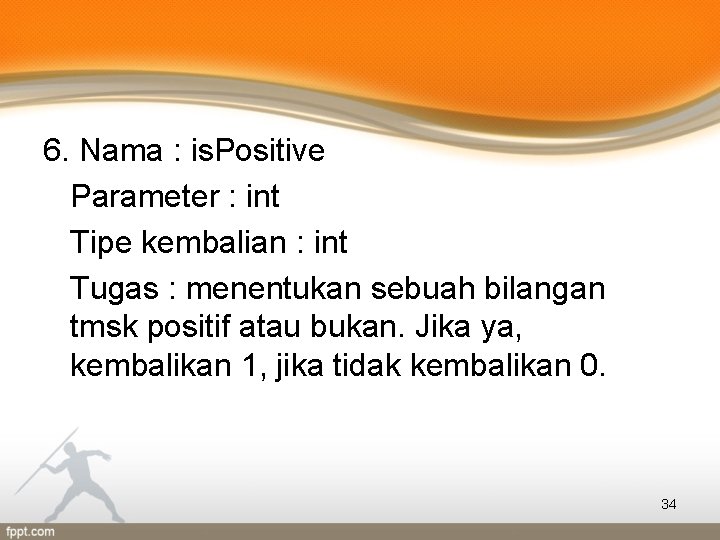 6. Nama : isPositive

Parameter : int

Tipe kembalian : int

Tugas : menentukan sebuah bilangan tmsk positif atau bukan. Jika ya, kembalikan 1, jika tidak kembalikan 0.

34

fppt.com